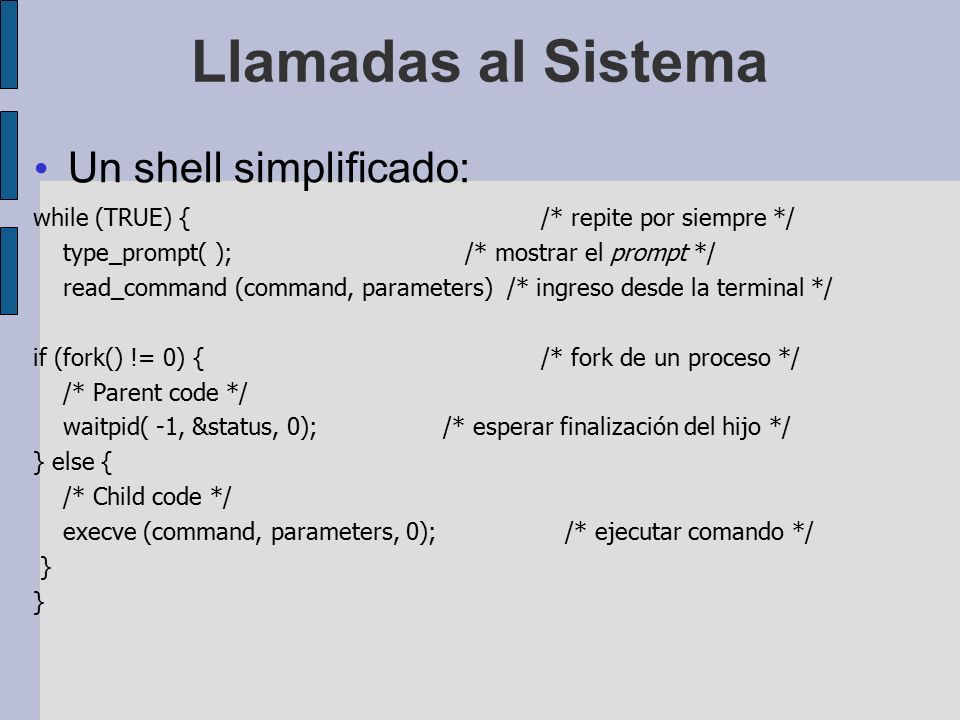 Llamadas al Sistema

• Un shell simplificado:

while (TRUE) { /* repite por siempre */
type_prompt( ); /* mostrar el prompt */
read_command (command, parameters) /* ingreso desde la terminal */

if (fork() != 0) { /* fork de un proceso */
/* Parent code */
waitpid( -1, &status, 0); /* esperar finalización del hijo */
} else {
/* Child code */
execve (command, parameters, 0); /* ejecutar comando */
}
}